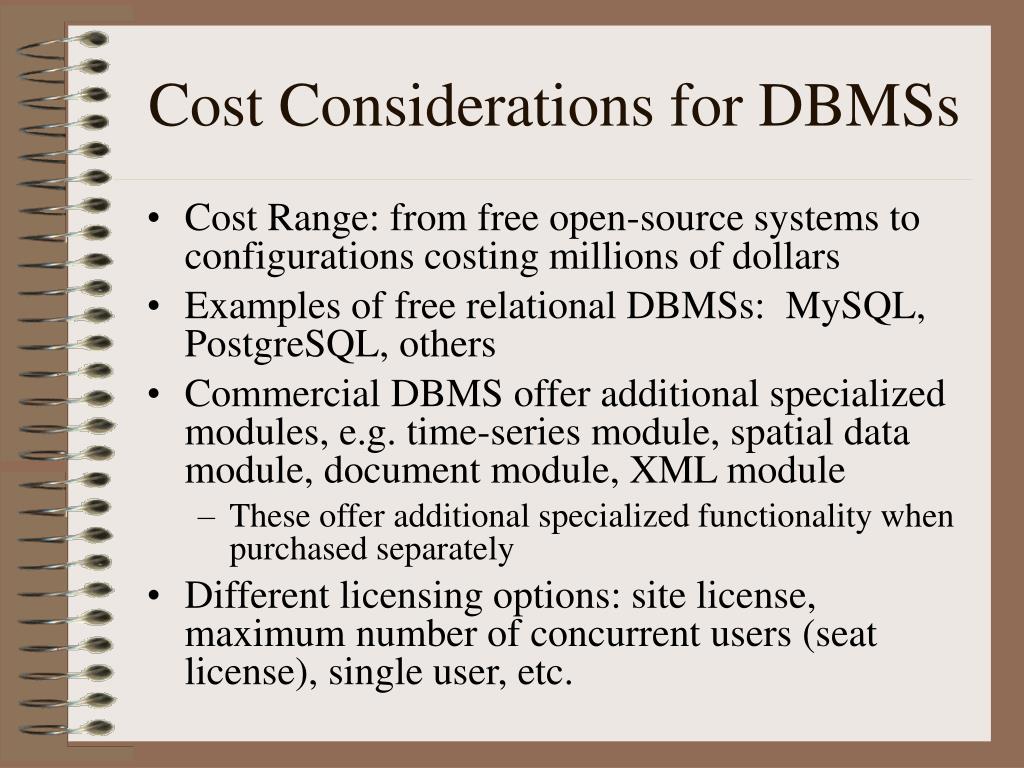 Cost Considerations for DBMSs

• Cost Range: from free open-source systems to configurations costing millions of dollars
• Examples of free relational DBMSs: MySQL, PostgreSQL, others
• Commercial DBMS offer additional specialized modules, e.g. time-series module, spatial data module, document module, XML module
– These offer additional specialized functionality when purchased separately
• Different licensing options: site license, maximum number of concurrent users (seat license), single user, etc.